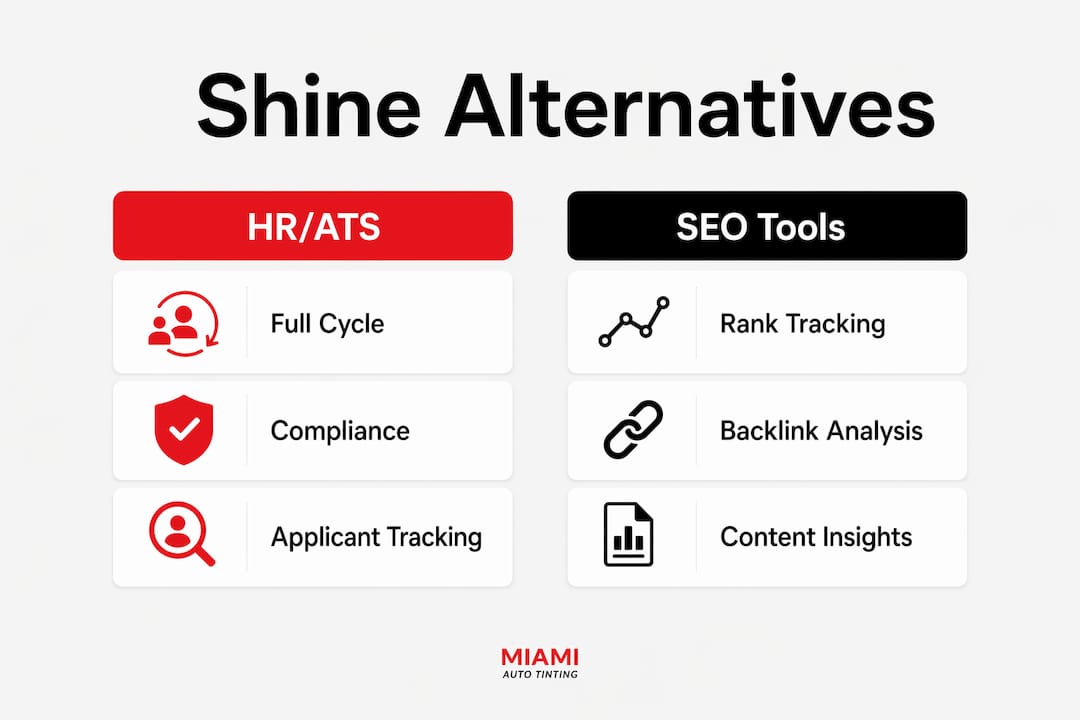 Shine Alternatives

HR/ATS

Full Cycle

Compliance

Applicant Tracking

SEO Tools

Rank Tracking

Backlink Analysis

Content Insights

MIAMI
AUTO TINTING